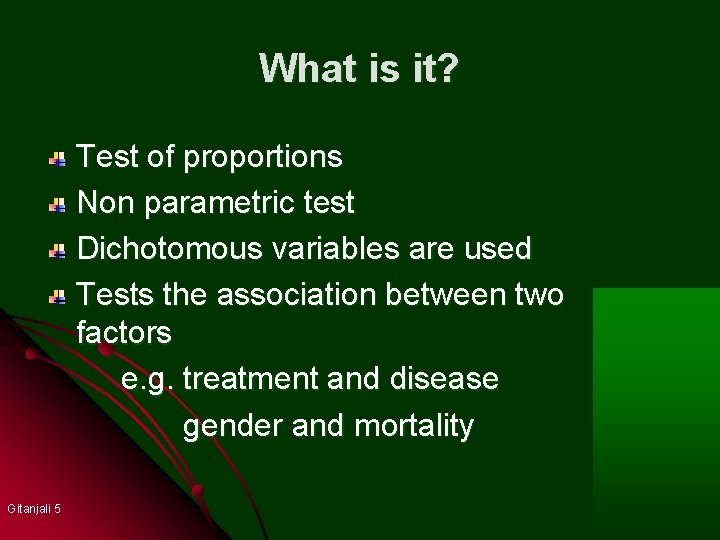 What is it?

Test of proportions

Non parametric test

Dichotomous variables are used

Tests the association between two factors

e.g. treatment and disease

gender and mortality

Gitanjali 5